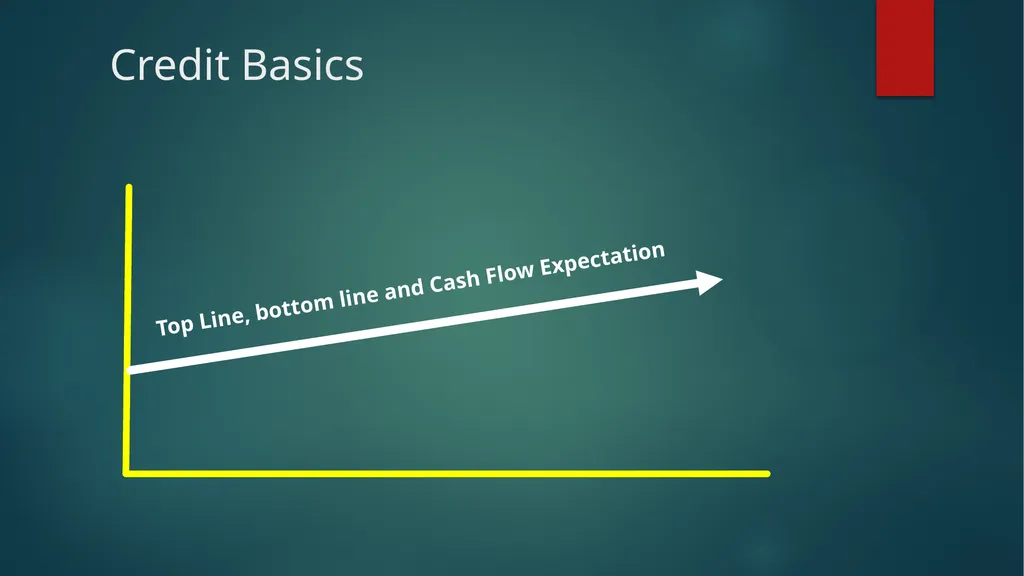 Credit Basics

Top Line, bottom line and Cash Flow Expectation